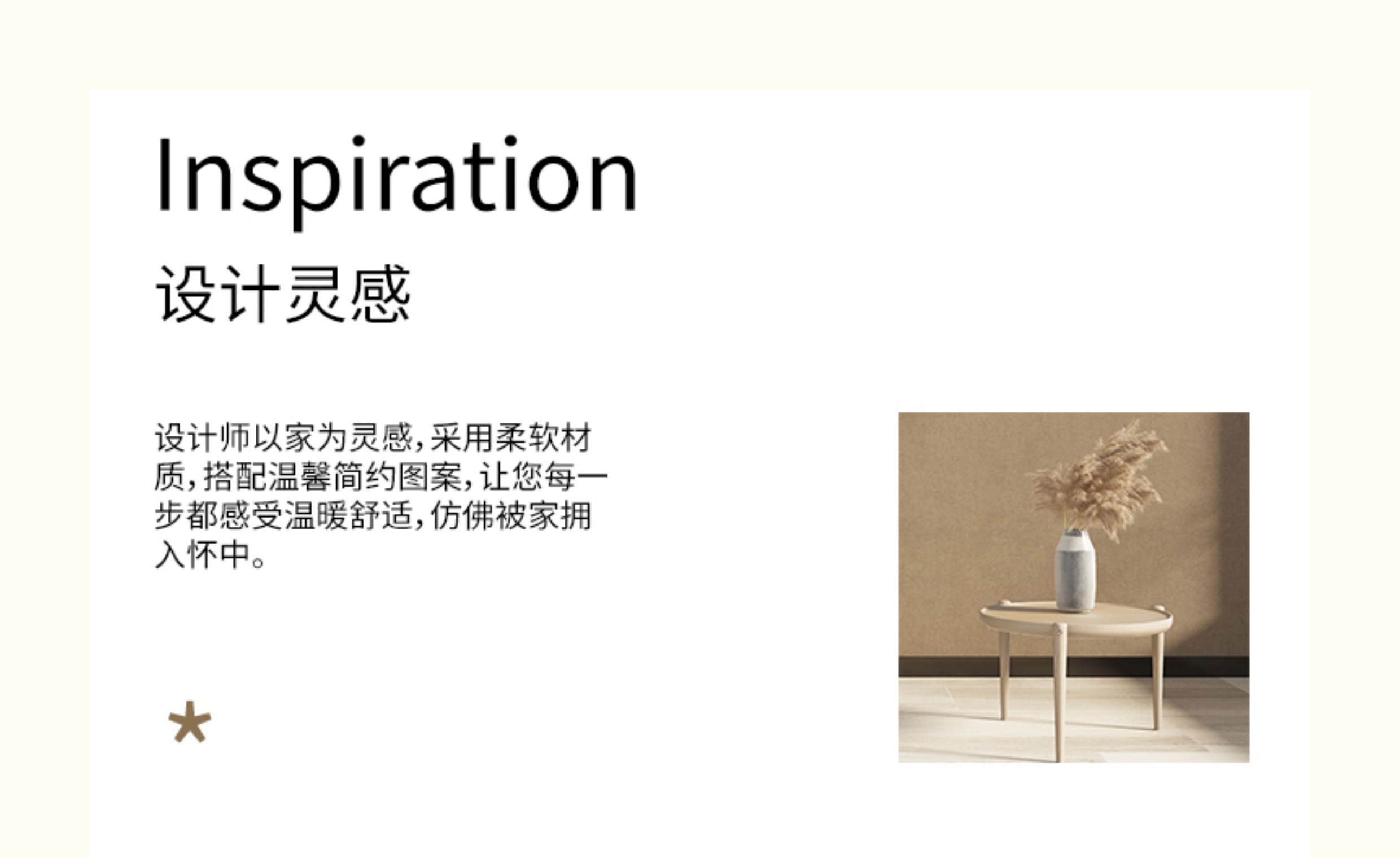 Inspiration
设计灵感

设计师以家为灵感，采用柔软材质，搭配温馨简约图案，让您每一步都感受温暖舒适，仿佛被家拥入怀中。

*